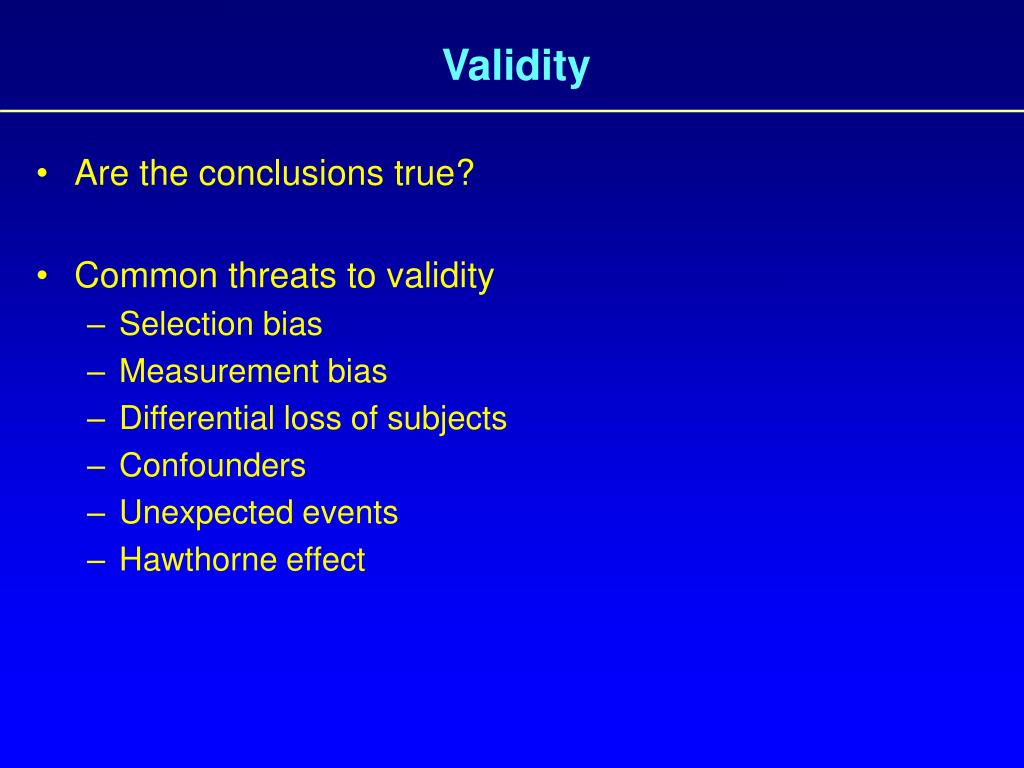 Validity

• Are the conclusions true?

• Common threats to validity
– Selection bias
– Measurement bias
– Differential loss of subjects
– Confounders
– Unexpected events
– Hawthorne effect